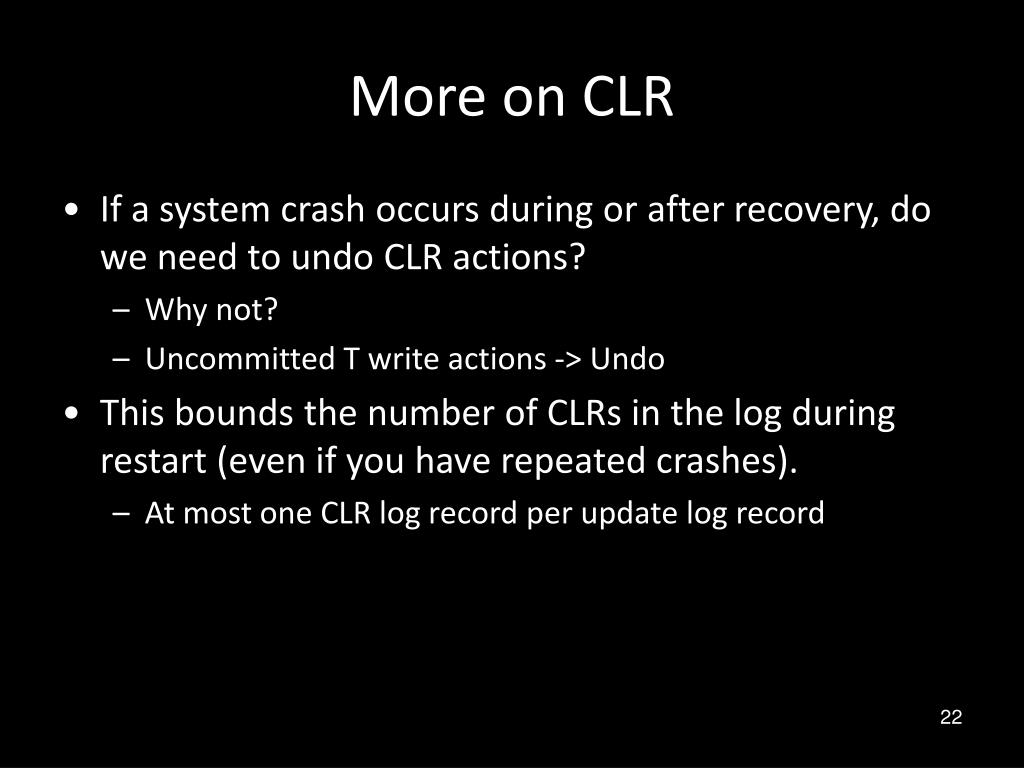 More on CLR

• If a system crash occurs during or after recovery, do we need to undo CLR actions?
  – Why not?
  – Uncommitted T write actions -> Undo
• This bounds the number of CLRs in the log during restart (even if you have repeated crashes).
  – At most one CLR log record per update log record

22